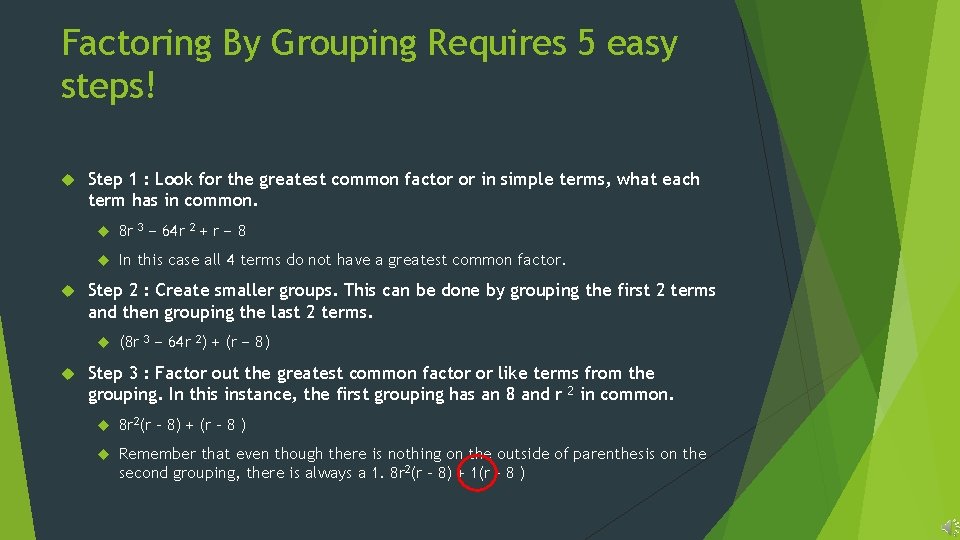 Factoring By Grouping Requires 5 easy steps!

Step 1 : Look for the greatest common factor or in simple terms, what each term has in common.

$8r^3 - 64r^2 + r - 8$

In this case all 4 terms do not have a greatest common factor.

Step 2 : Create smaller groups. This can be done by grouping the first 2 terms and then grouping the last 2 terms.

$(8r^3 - 64r^2) + (r - 8)$

Step 3 : Factor out the greatest common factor or like terms from the grouping. In this instance, the first grouping has an 8 and $r^2$ in common.

$8r^2(r - 8) + (r - 8)$

Remember that even though there is nothing on the outside of parenthesis on the second grouping, there is always a 1. $8r^2(r - 8) + 1(r - 8)$